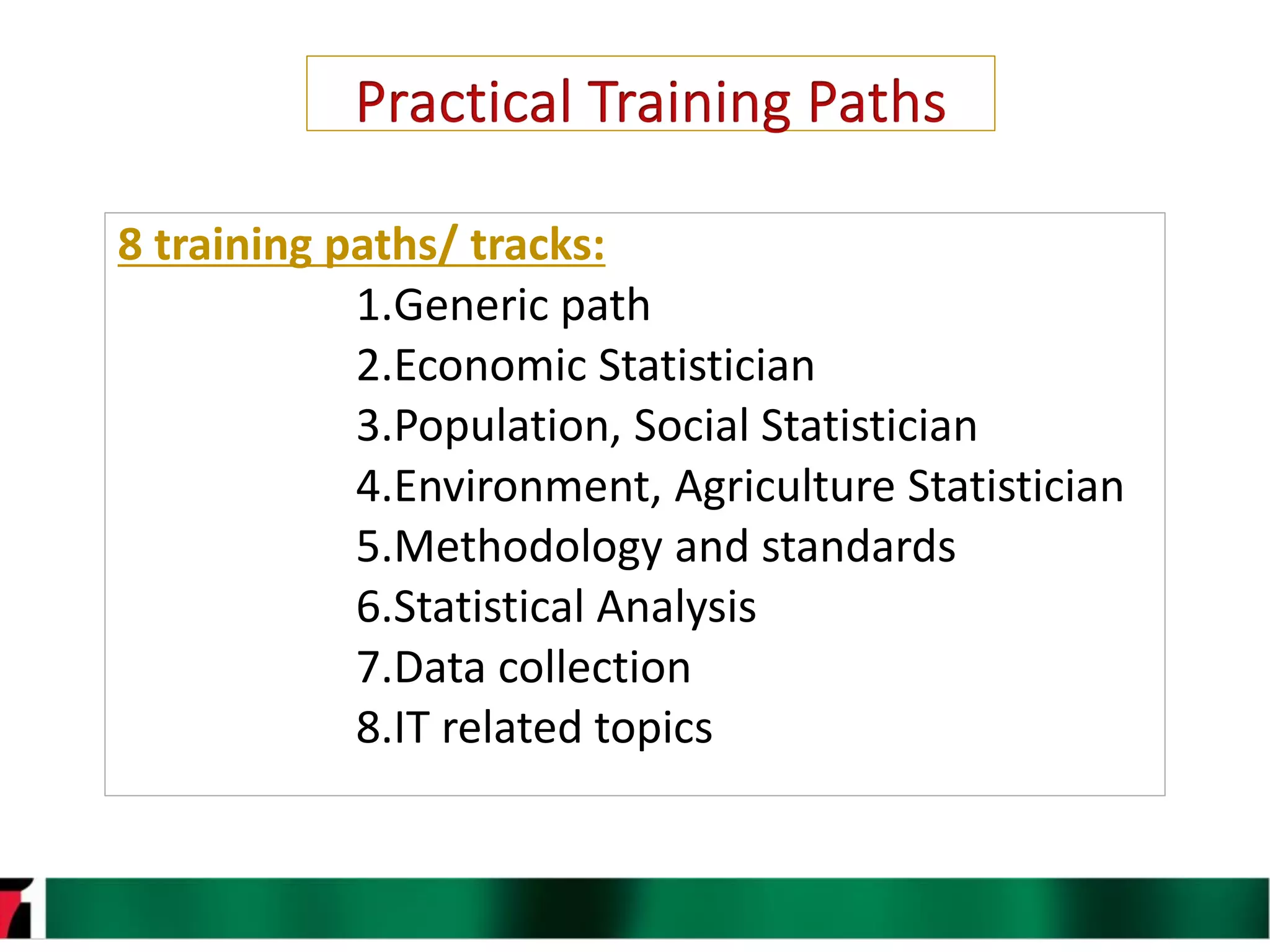 Practical Training Paths

8 training paths/ tracks:

1.Generic path
2.Economic Statistician
3.Population, Social Statistician
4.Environment, Agriculture Statistician
5.Methodology and standards
6.Statistical Analysis
7.Data collection
8.IT related topics